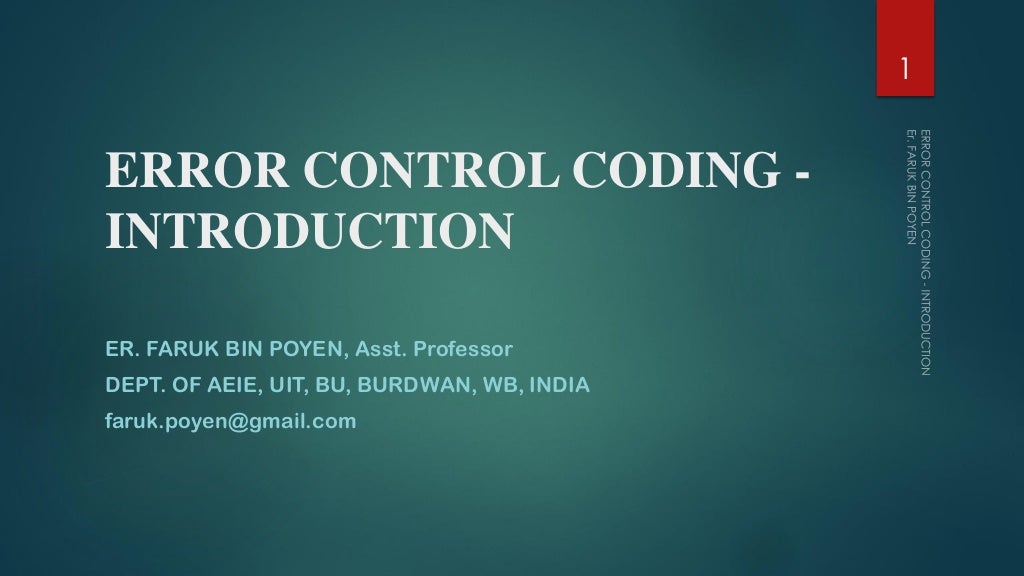 1

ERROR CONTROL CODING - INTRODUCTION

ER. FARUK BIN POYEN, Asst. Professor
DEPT. OF AEIE, UIT, BU, BURDWAN, WB, INDIA
faruk.poyen@gmail.com

ERROR CONTROL CODING - INTRODUCTION
Er. FARUK BIN POYEN